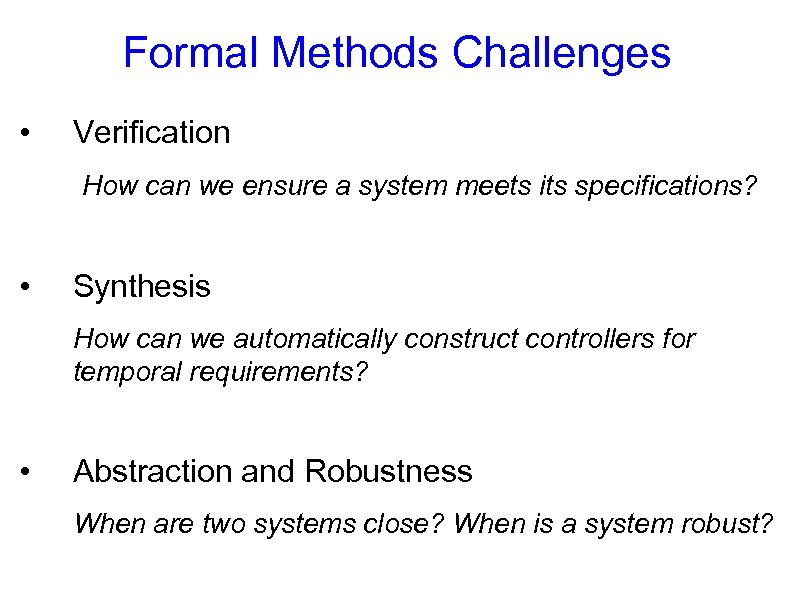 Formal Methods Challenges

• Verification

How can we ensure a system meets its specifications?

• Synthesis

How can we automatically construct controllers for temporal requirements?

• Abstraction and Robustness

When are two systems close? When is a system robust?